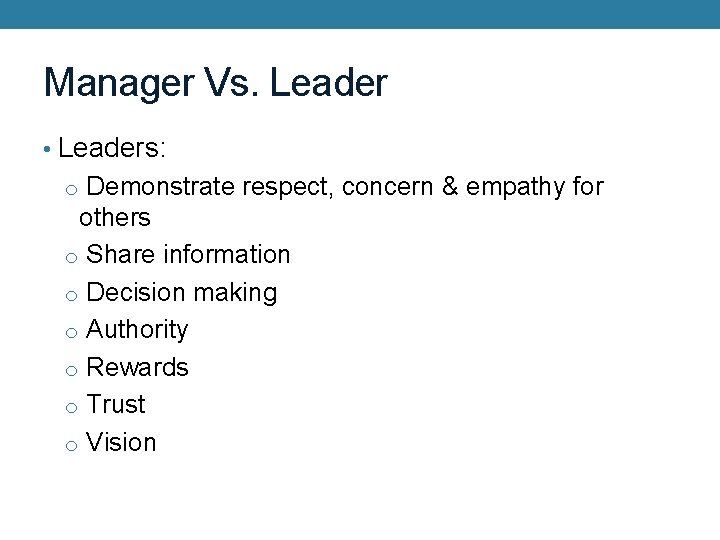 Manager Vs. Leader

• Leaders:
  o Demonstrate respect, concern & empathy for others
  o Share information
  o Decision making
  o Authority
  o Rewards
  o Trust
  o Vision